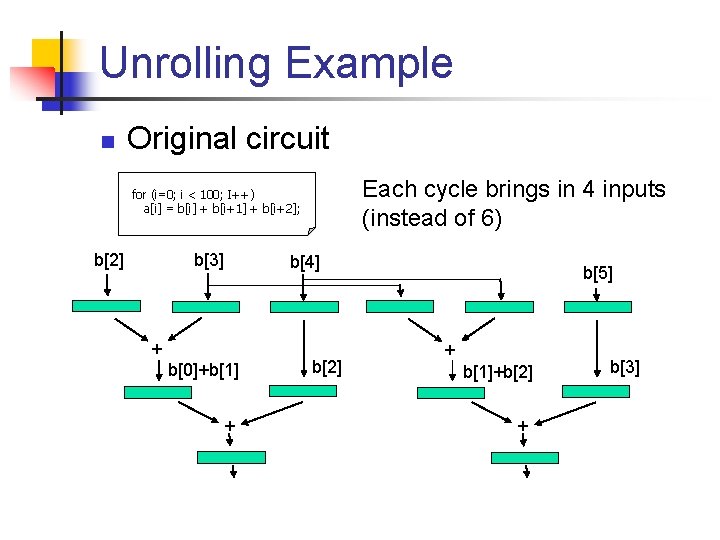 Unrolling Example

Original circuit

for (i=0; i < 100; I++)
a[i] = b[i] + b[i+1] + b[i+2];

Each cycle brings in 4 inputs (instead of 6)

b[2]
b[3]
b[4]
b[5]

+
b[0]+b[1]
b[2]
+
b[1]+b[2]
b[3]
+
+